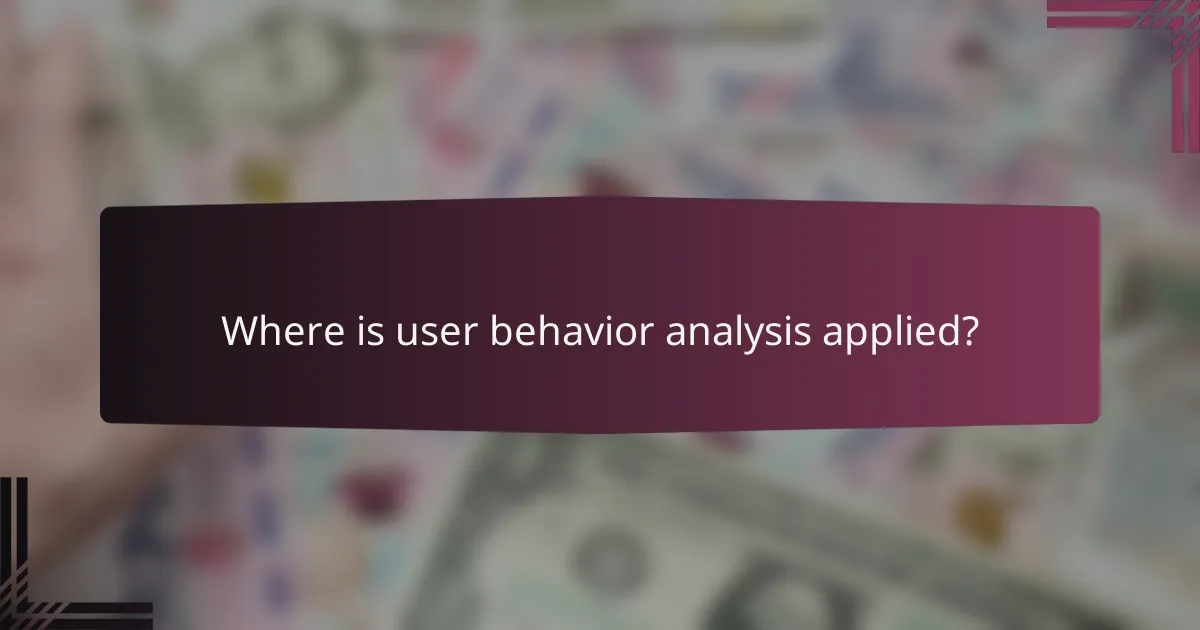 Where is user behavior analysis applied?